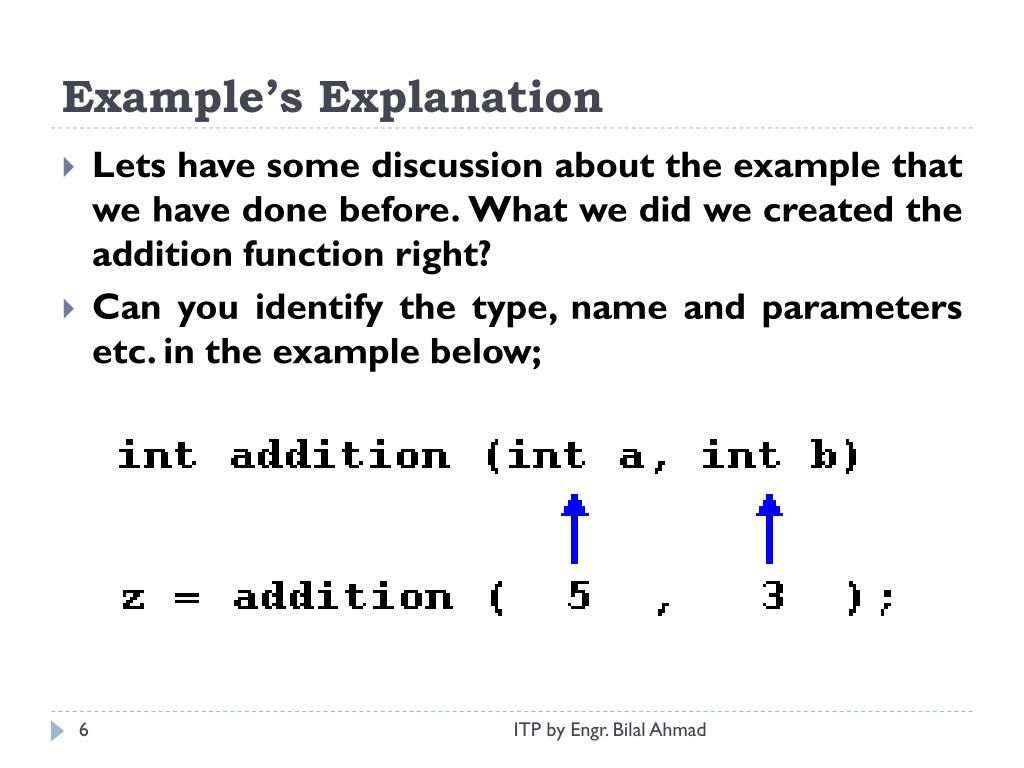 Example's Explanation

Lets have some discussion about the example that we have done before. What we did we created the addition function right?

Can you identify the type, name and parameters etc. in the example below;

int addition (int a, int b)

z = addition ( 5 , 3 );

6

ITP by Engr. Bilal Ahmad